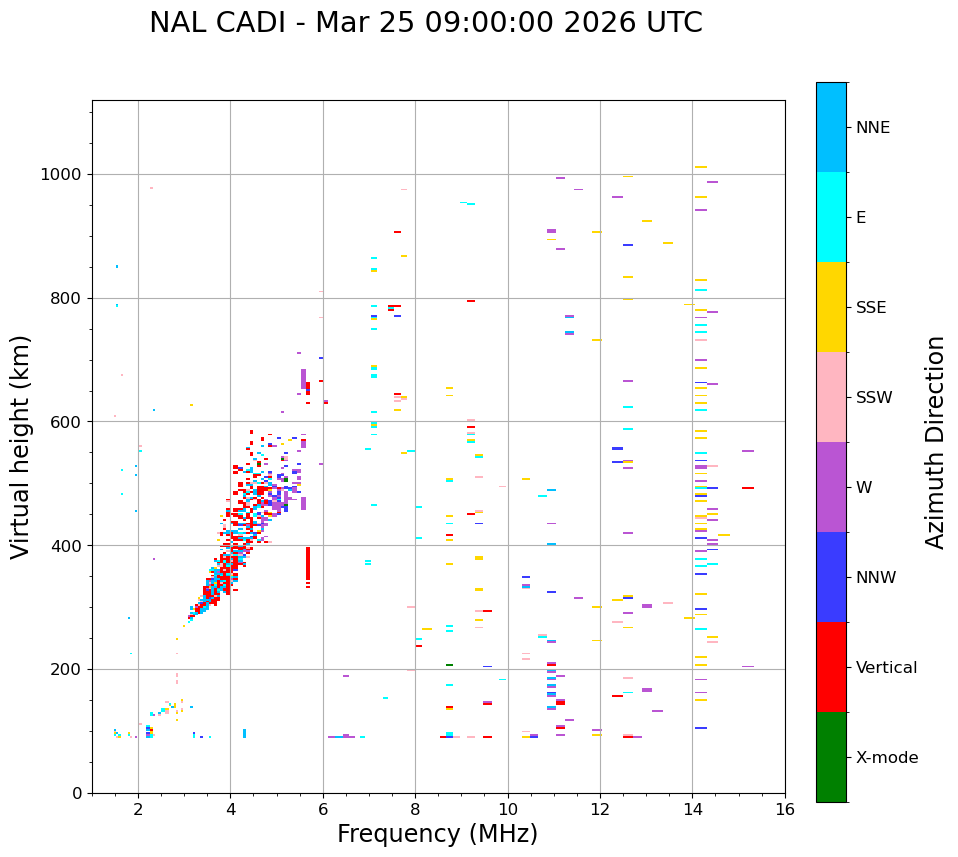 NAL CADI - Mar 25 09:00:00 2026 UTC

Virtual height (km)

1000
800
600
400
200
0

2
4
6
8
10
12
14
16

Frequency (MHz)

NNE
E
SSE
SSW
W
NNW
Vertical
X-mode

Azimuth Direction